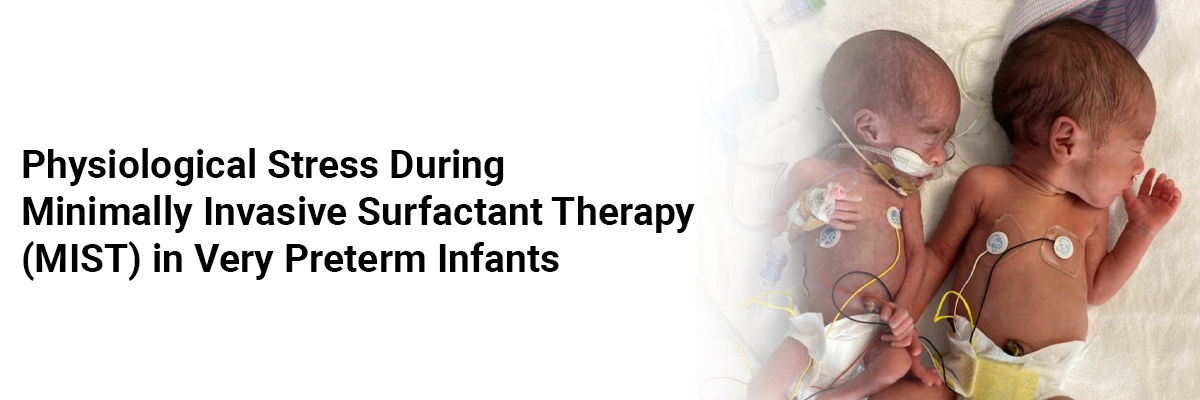 Physiological Stress During Minimally Invasive Surfactant Therapy (MIST) in Very Preterm Infants